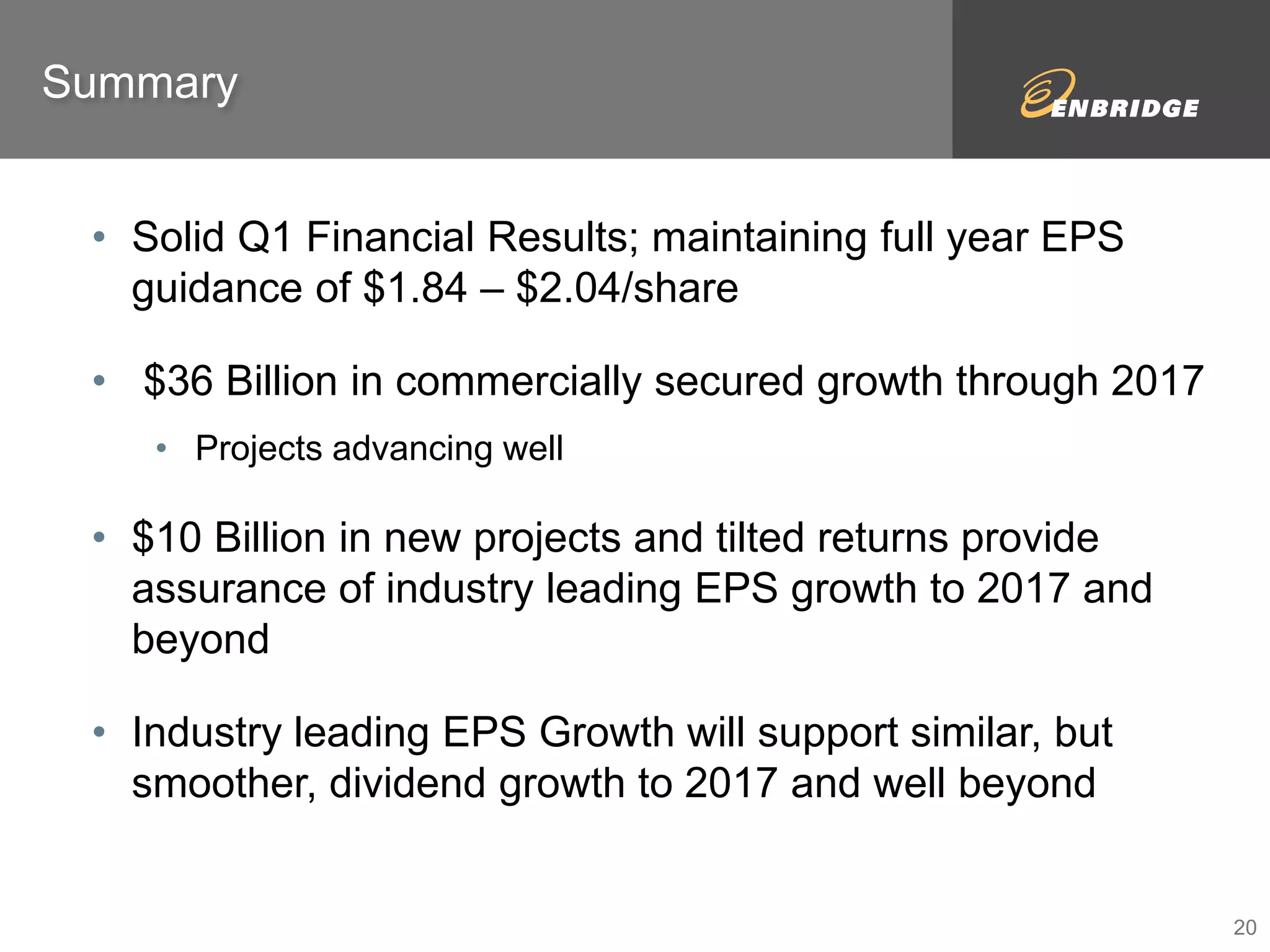 Summary

ENBRIDGE

• Solid Q1 Financial Results; maintaining full year EPS guidance of \$1.84 – \$2.04/share

• \$36 Billion in commercially secured growth through 2017

• Projects advancing well

• \$10 Billion in new projects and tilted returns provide assurance of industry leading EPS growth to 2017 and beyond

• Industry leading EPS Growth will support similar, but smoother, dividend growth to 2017 and well beyond

20